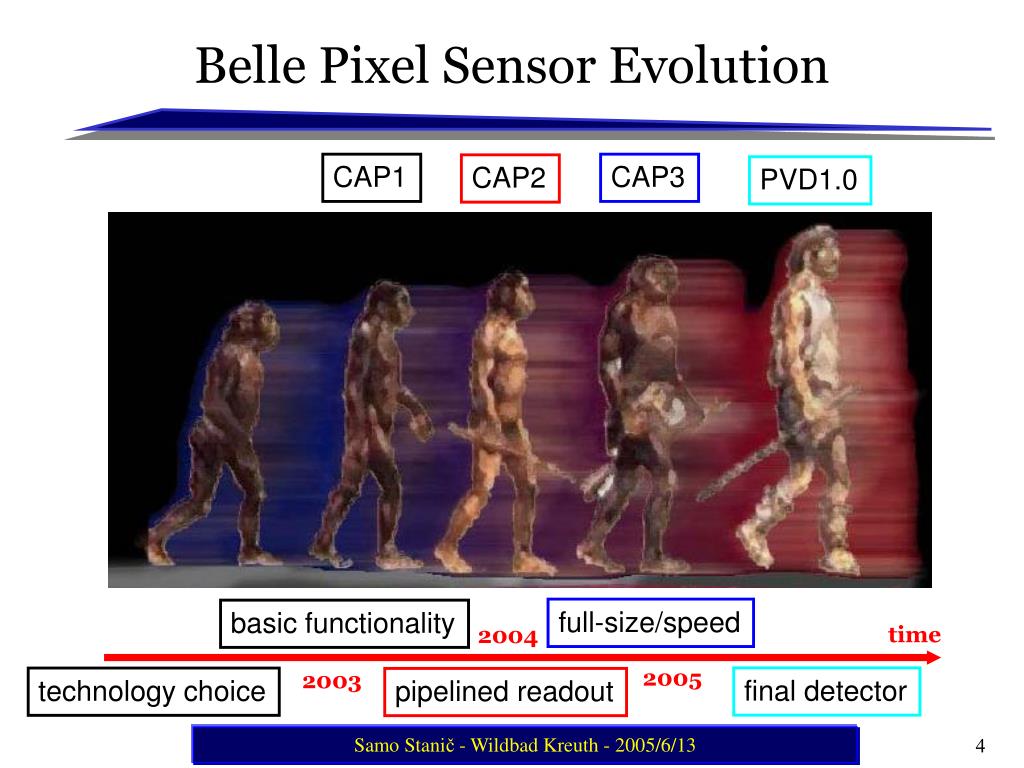 Belle Pixel Sensor Evolution

CAP1

CAP2

CAP3

PVD1.0

basic functionality

2004

full-size/speed

time

technology choice

2003

pipelined readout

2005

final detector

Samo Stanič - Wildbad Kreuth - 2005/6/13

4